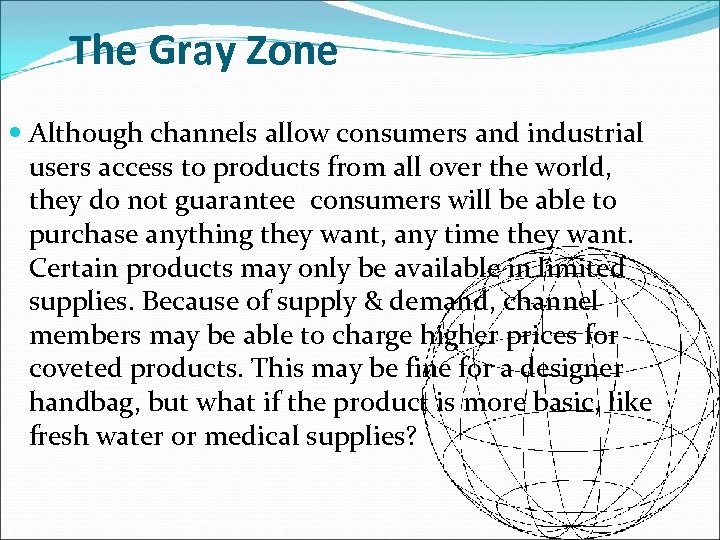 The Gray Zone

Although channels allow consumers and industrial users access to products from all over the world, they do not guarantee  consumers will be able to purchase anything they want, any time they want. Certain products may only be available in limited supplies. Because of supply & demand, channel members may be able to charge higher prices for coveted products. This may be fine for a designer handbag, but what if the product is more basic, like fresh water or medical supplies?